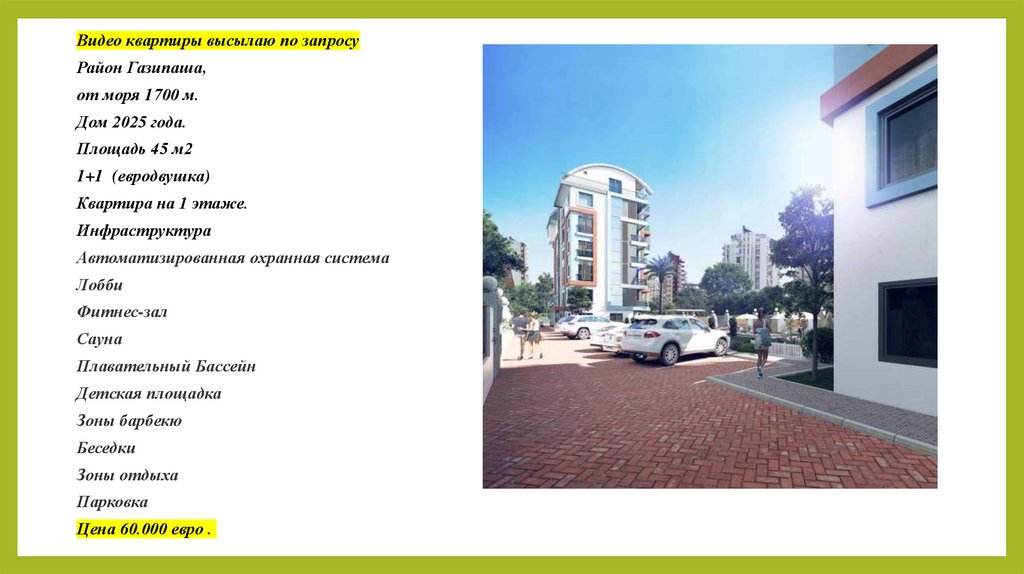 Видео квартиры высылаю по запросу

Район Газипаша,

от моря 1700 м.

Дом 2025 года.

Площадь 45 м2

1+1 (евродвушка)

Квартира на 1 этаже.

Инфраструктура

Автоматизированная охранная система

Лобби

Фитнес-зал

Сауна

Плавательный Бассейн

Детская площадка

Зоны барбекю

Беседки

Зоны отдыха

Парковка

Цена 60.000 евро .